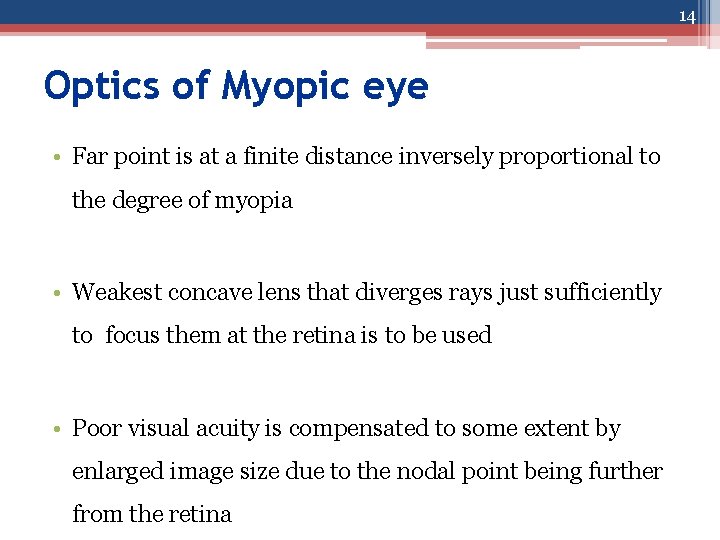 14

Optics of Myopic eye

• Far point is at a finite distance inversely proportional to the degree of myopia

• Weakest concave lens that diverges rays just sufficiently to focus them at the retina is to be used

• Poor visual acuity is compensated to some extent by enlarged image size due to the nodal point being further from the retina